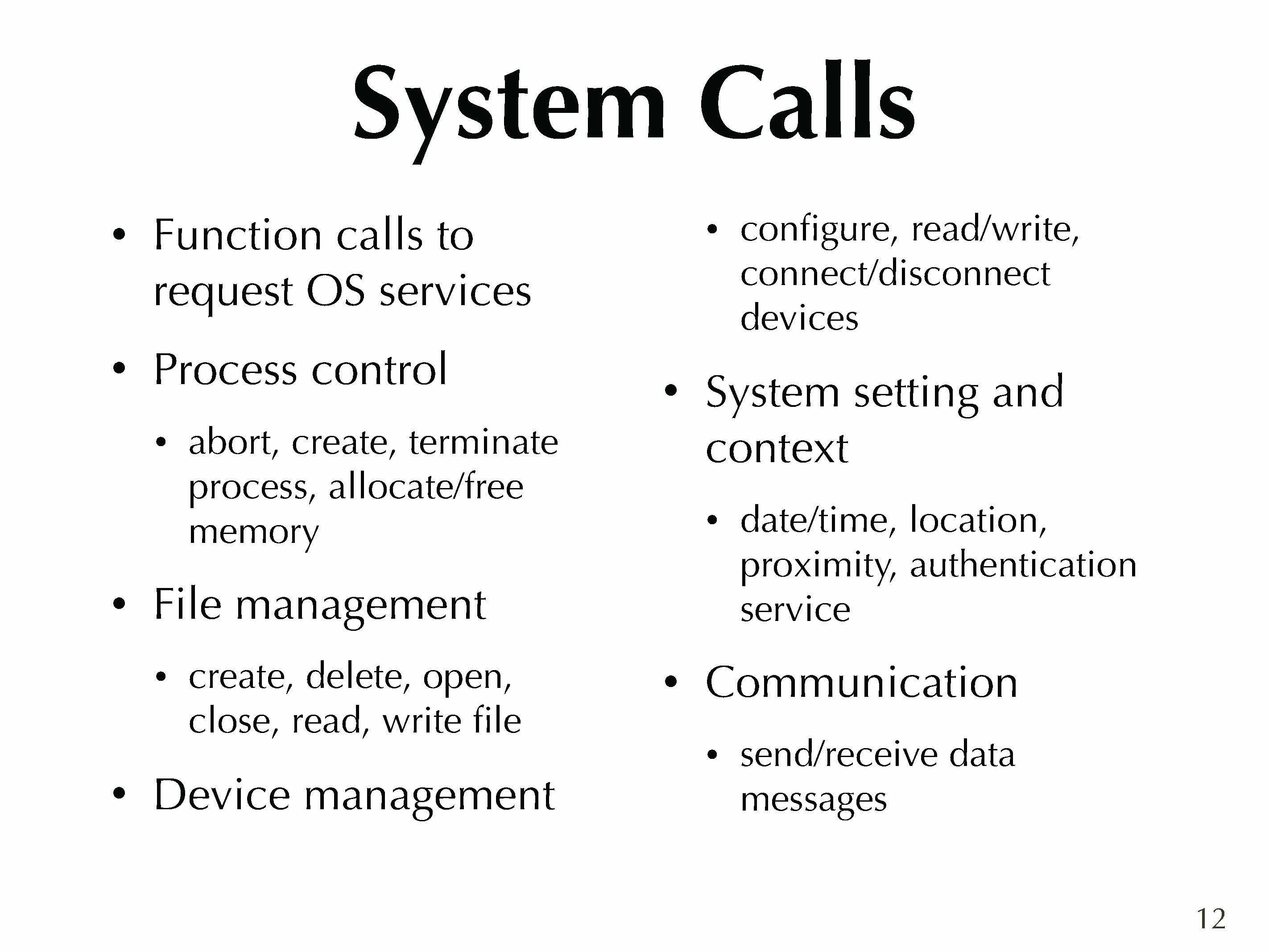 System Calls

• Function calls to request OS services

• Process control

  • abort, create, terminate process, allocate/free memory

• File management

  • create, delete, open, close, read, write file

• Device management

  • configure, read/write, connect/disconnect devices

• System setting and context

  • date/time, location, proximity, authentication service

• Communication

  • send/receive data messages

12